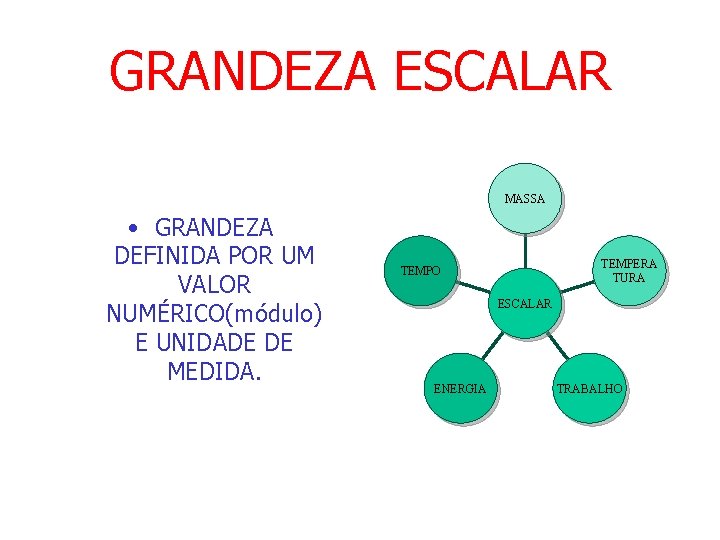 GRANDEZA ESCALAR

• GRANDEZA DEFINIDA POR UM VALOR NUMÉRICO(módulo) E UNIDADE DE MEDIDA.

MASSA

TEMPO

TEMPERA TURA

ESCALAR

ENERGIA

TRABALHO